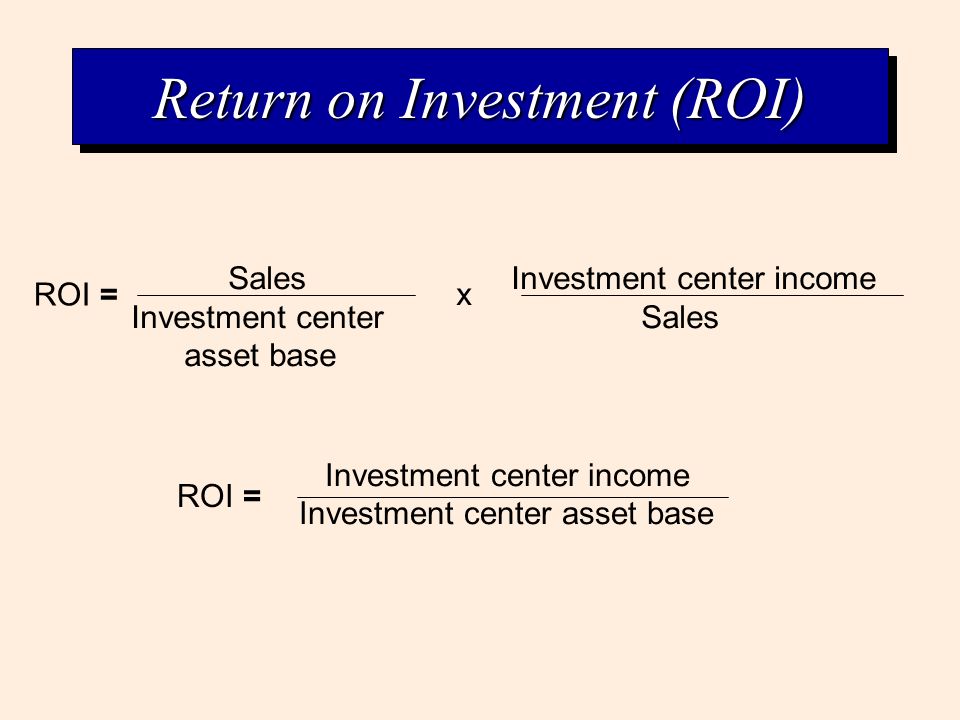 Return on Investment (ROI)

$\text{ROI} = \frac{\text{Sales}}{\text{Investment center asset base}} \times \frac{\text{Investment center income}}{\text{Sales}}$

$\text{ROI} = \frac{\text{Investment center income}}{\text{Investment center asset base}}$